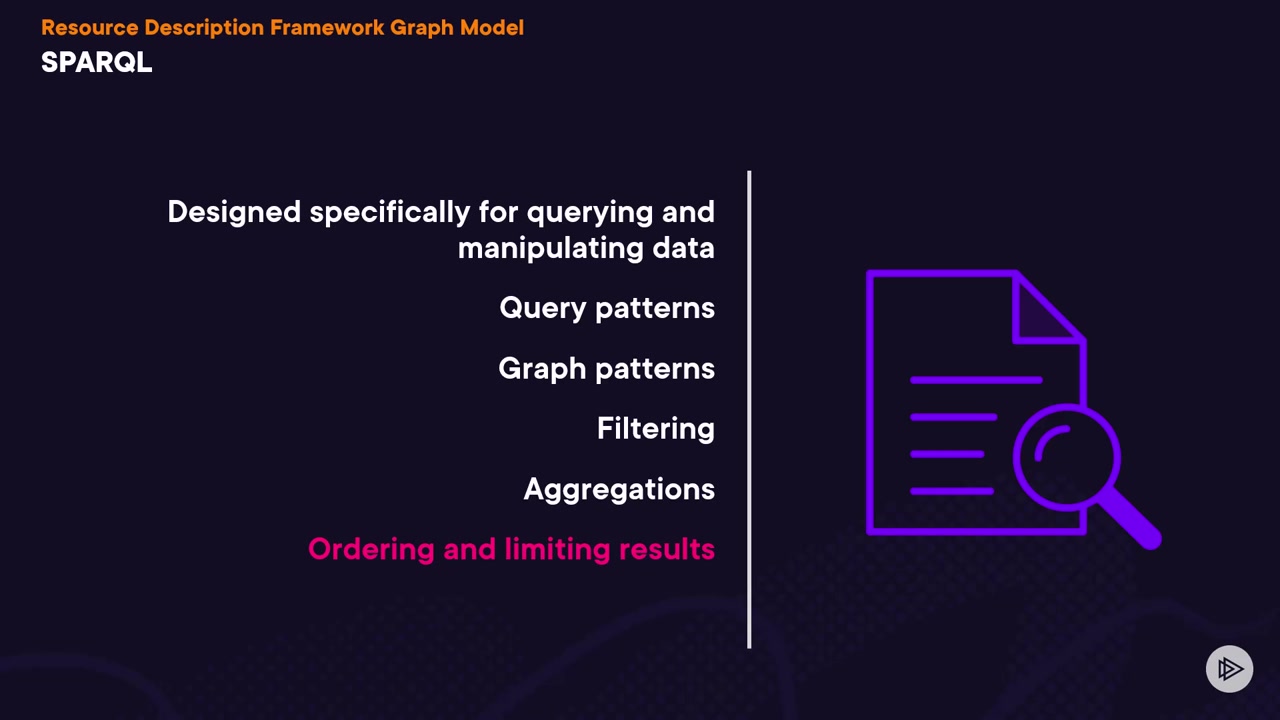 Resource Description Framework Graph Model
SPARQL

Designed specifically for querying and manipulating data

Query patterns

Graph patterns

Filtering

Aggregations

Ordering and limiting results